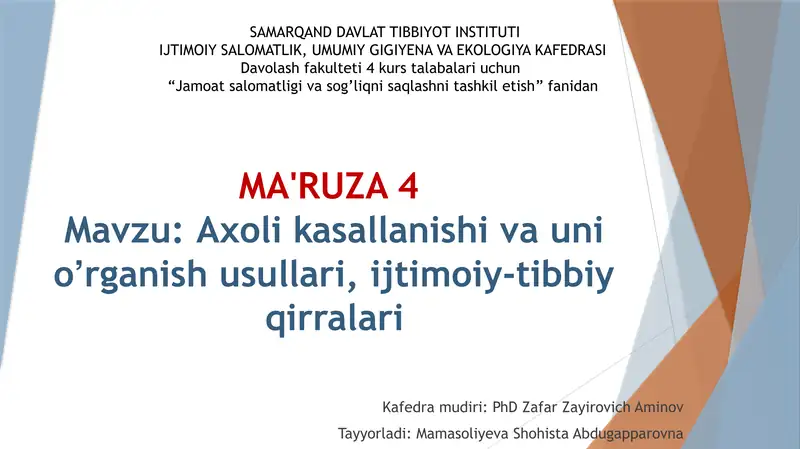 SAMARQAND DAVLAT TIBBIYOT INSTITUTI
IJTIMOIY SALOMATLIK, UMUMIY GIGIYENA VA EKOLOGIYA KAFEDRASI
Davolash fakulteti 4 kurs talabalari uchun
“Jamoat salomatligi va sog’liqni saqlashni tashkil etish” fanidan

MA'RUZA 4
Mavzu: Axoli kasallanishi va uni o’rganish usullari, ijtimoiy-tibbiy qirralari

Kafedra mudiri: PhD Zafar Zayirovich Aminov
Tayyorladi: Mamasoliyeva Shohista Abdugapparovna